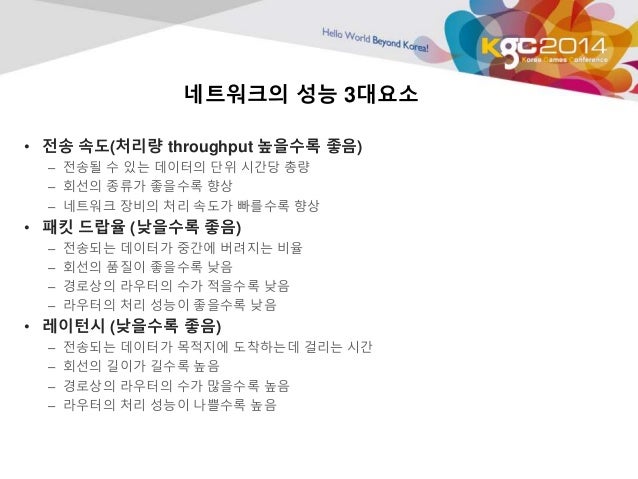 Hello World Beyond Korea!

KGC2014
Korea Games Conference

네트워크의 성능 3대요소

• 전송 속도(처리량 throughput 높을수록 좋음)
– 전송될 수 있는 데이터의 단위 시간당 총량
– 회선의 종류가 좋을수록 향상
– 네트워크 장비의 처리 속도가 빠를수록 향상
• 패킷 드랍율 (낮을수록 좋음)
– 전송되는 데이터가 중간에 버려지는 비율
– 회선의 품질이 좋을수록 낮음
– 경로상의 라우터의 수가 적을수록 낮음
– 라우터의 처리 성능이 좋을수록 낮음
• 레이턴시 (낮을수록 좋음)
– 전송되는 데이터가 목적지에 도착하는데 걸리는 시간
– 회선의 길이가 길수록 높음
– 경로상의 라우터의 수가 많을수록 높음
– 라우터의 처리 성능이 나쁠수록 높음